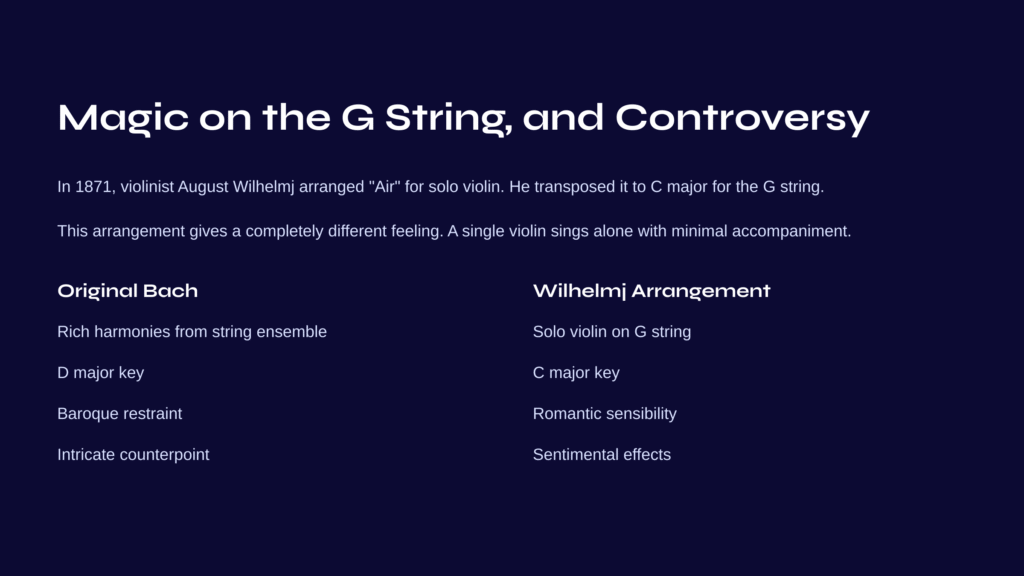 Magic on the G String, and Controversy

In 1871, violinist August Wilhelmj arranged "Air" for solo violin. He transposed it to C major for the G string.

This arrangement gives a completely different feeling. A single violin sings alone with minimal accompaniment.

Original Bach

Rich harmonies from string ensemble

D major key

Baroque restraint

Intricate counterpoint

Wilhelmj Arrangement

Solo violin on G string

C major key

Romantic sensibility

Sentimental effects